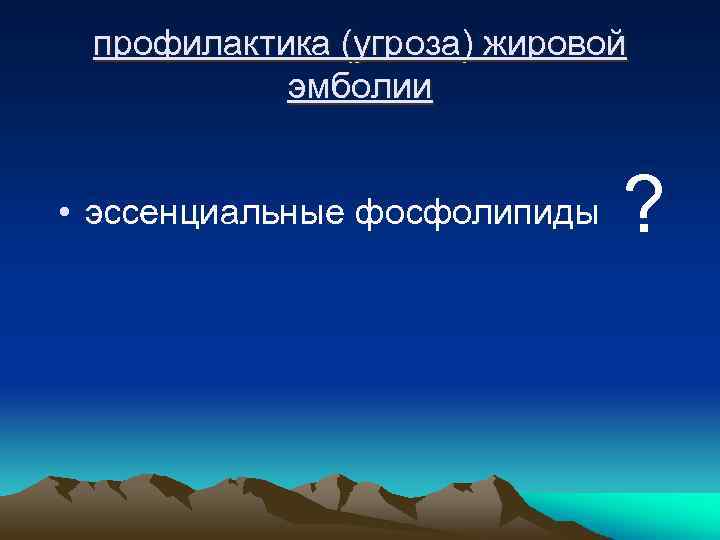 профилактика (угроза) жировой эмболии

• эссенциальные фосфолипиды ?